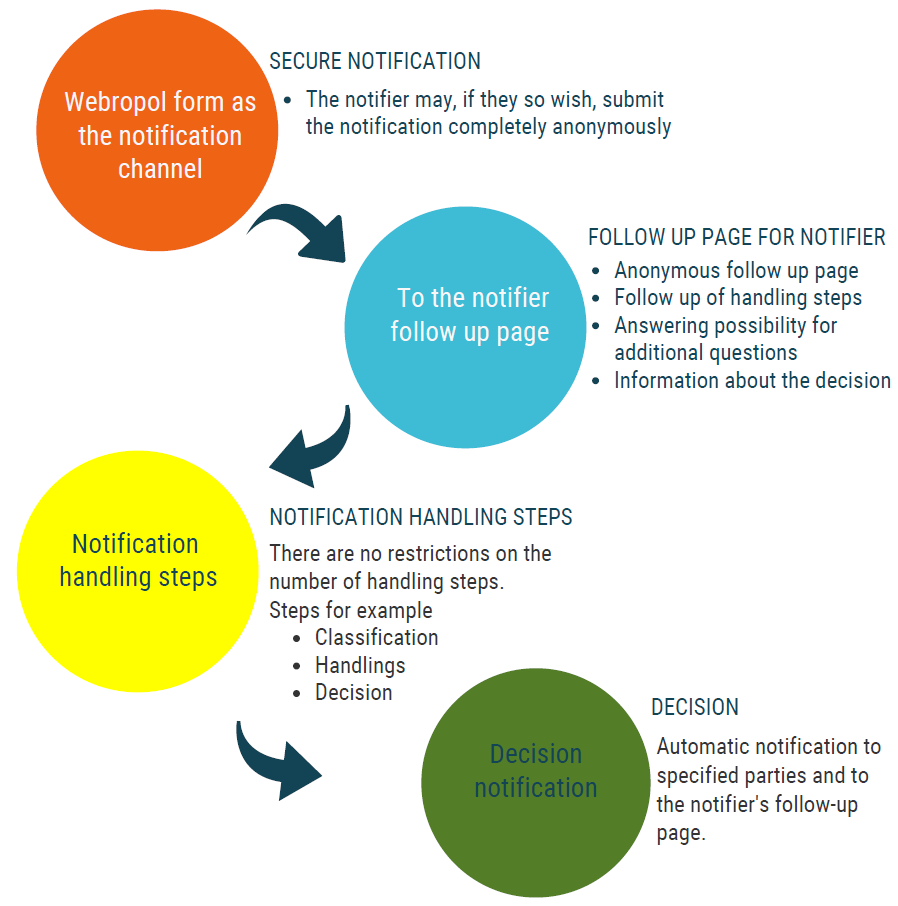 Webropol form as the notification channel

SECURE NOTIFICATION

- The notifier may, if they so wish, submit the notification completely anonymously

To the notifier follow up page

FOLLOW UP PAGE FOR NOTIFIER

- Anonymous follow up page
- Follow up of handling steps
- Answering possibility for additional questions
- Information about the decision

Notification handling steps

NOTIFICATION HANDLING STEPS

There are no restrictions on the number of handling steps.
Steps for example

- Classification
- Handlings
- Decision

Decision notification

DECISION

Automatic notification to specified parties and to the notifier's follow-up page.